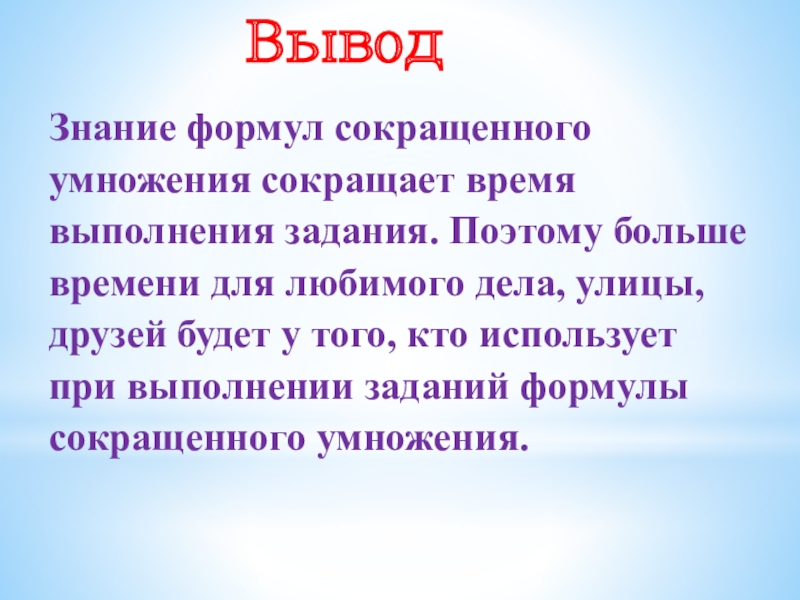 Вывод

Знание формул сокращенного умножения сокращает время выполнения задания. Поэтому больше времени для любимого дела, улицы, друзей будет у того, кто использует при выполнении заданий формулы сокращенного умножения.